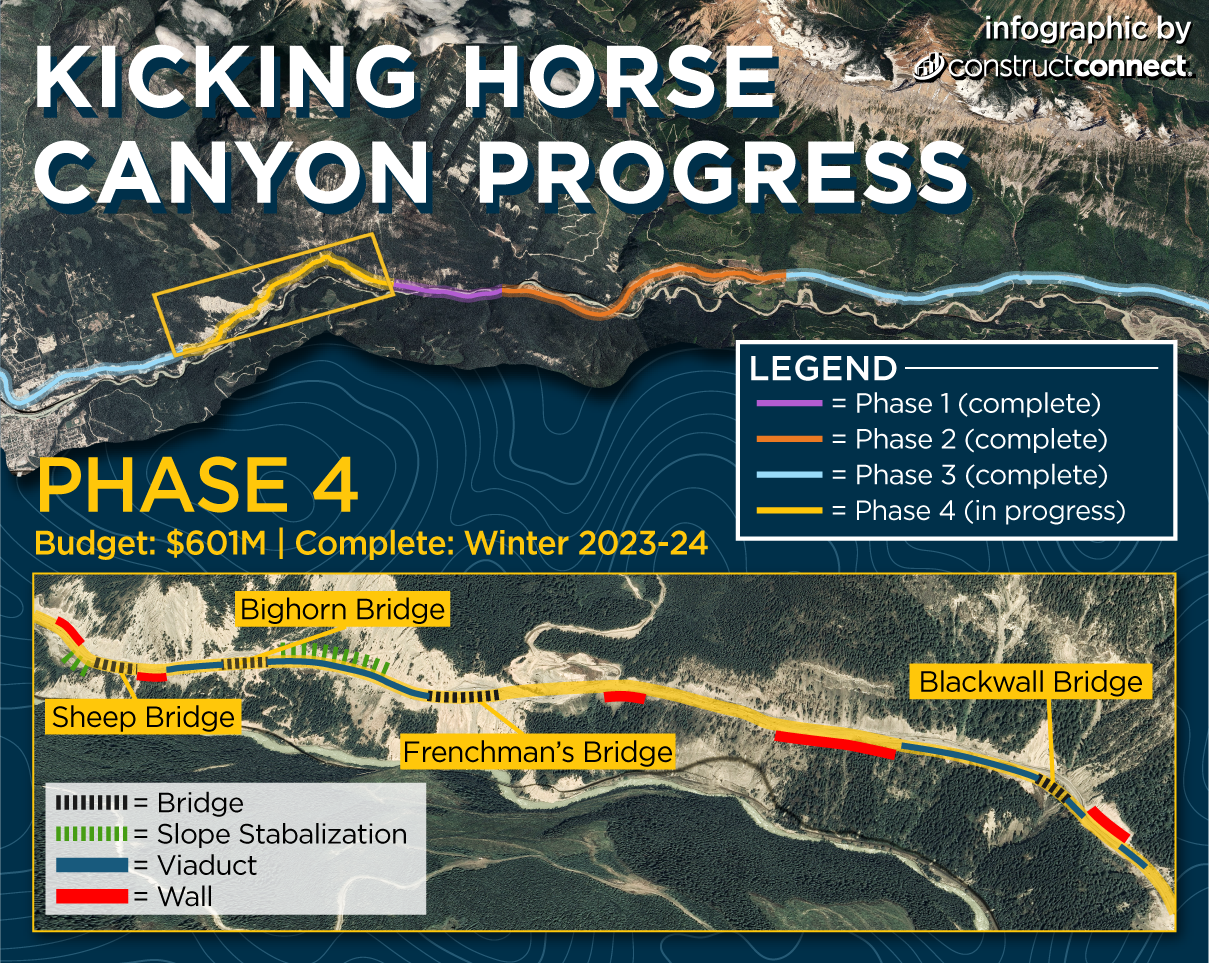 KICKING HORSE CANYON PROGRESS

infographic by constructconnect.

LEGEND
= Phase 1 (complete)
= Phase 2 (complete)
= Phase 3 (complete)
= Phase 4 (in progress)

PHASE 4
Budget: $601M | Complete: Winter 2023-24

Bighorn Bridge
Sheep Bridge
Frenchman's Bridge
Blackwall Bridge

= Bridge
= Slope Stabalization
= Viaduct
= Wall